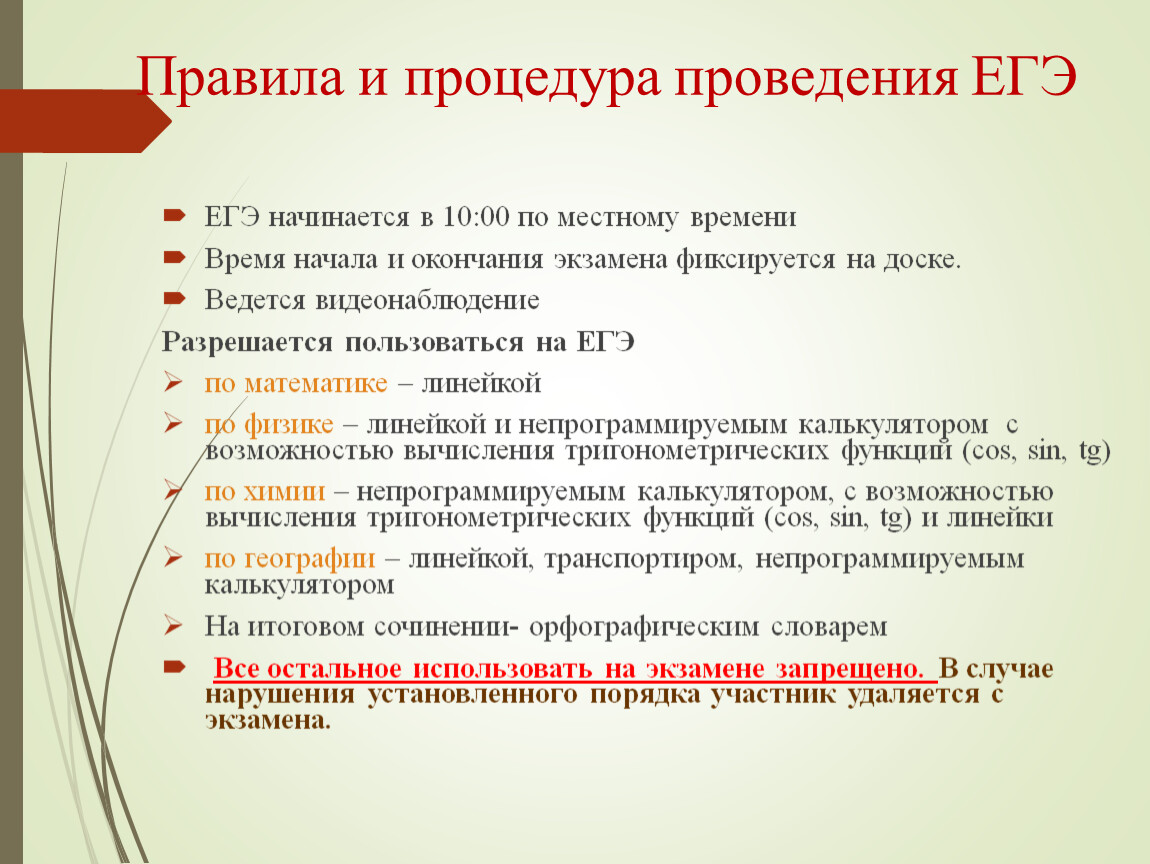 Правила и процедура проведения ЕГЭ

ЕГЭ начинается в 10:00 по местному времени

Время начала и окончания экзамена фиксируется на доске.

Ведется видеонаблюдение

Разрешается пользоваться на ЕГЭ

по математике – линейкой

по физике – линейкой и непрограммируемым калькулятором с возможностью вычисления тригонометрических функций (cos, sin, tg)

по химии – непрограммируемым калькулятором, с возможностью вычисления тригонометрических функций (cos, sin, tg) и линейки

по географии – линейкой, транспортиром, непрограммируемым калькулятором

На итоговом сочинении- орфографическим словарем

Все остальное использовать на экзамене запрещено. В случае нарушения установленного порядка участник удаляется с экзамена.